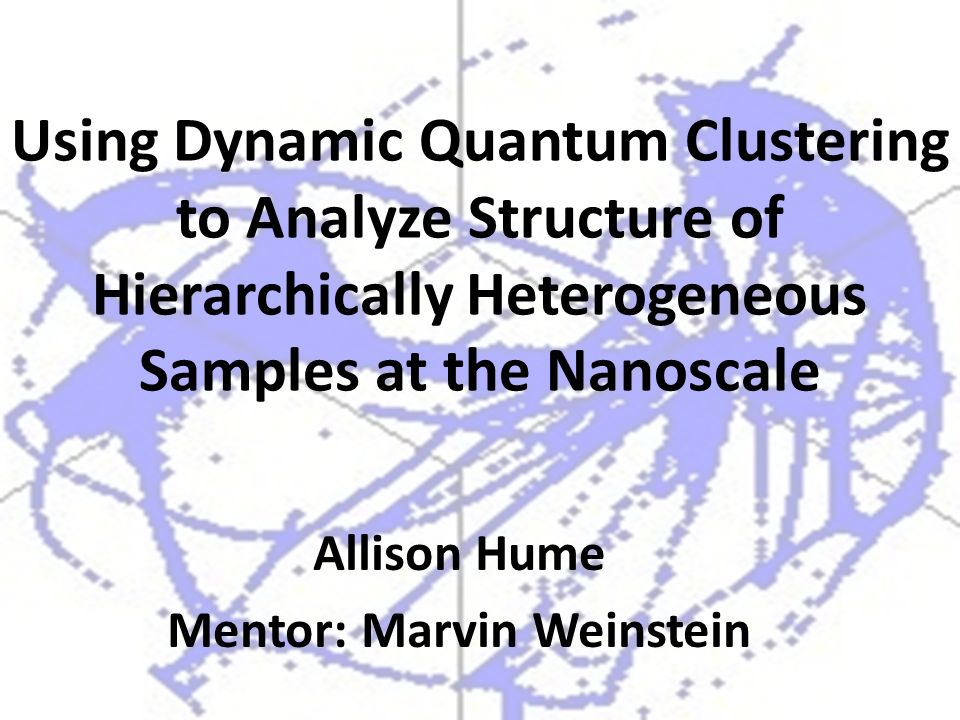 Using Dynamic Quantum Clustering to Analyze Structure of Hierarchically Heterogeneous Samples at the Nanoscale

Allison Hume

Mentor: Marvin Weinstein